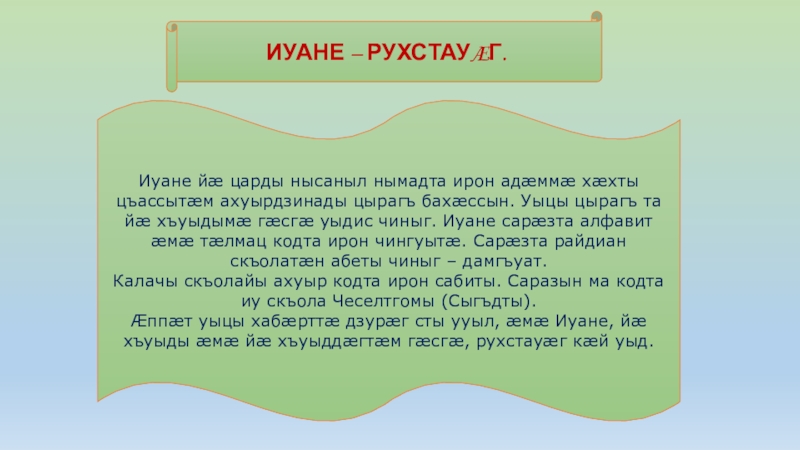 ИУАНЕ – РУХСТАУÆГ.

Иуане йæ царды нысаныл нымадта ирон адæммæ хæхты цъассытæм ахуырдзинады цырагъ бахæссын. Уыцы цырагъ та йæ хъуыдымæ гæсгæ уыдис чиныг. Иуане сарæзта алфавит æмæ тæлмац кодта ирон чингуытæ. Сарæзта райдиан скъолатæн абеты чиныг – дамгъуат.
Калачы скъолайы ахуыр кодта ирон сабиты. Саразын ма кодта иу скъола Чеселтгомы (Сыгъдты).
Æппæт уыцы хабæрттæ дзурæг сты ууыл, æмæ Иуане, йæ хъуыды æмæ йæ хъуыддæгтæм гæсгæ, рухстауæг кæй уыд.